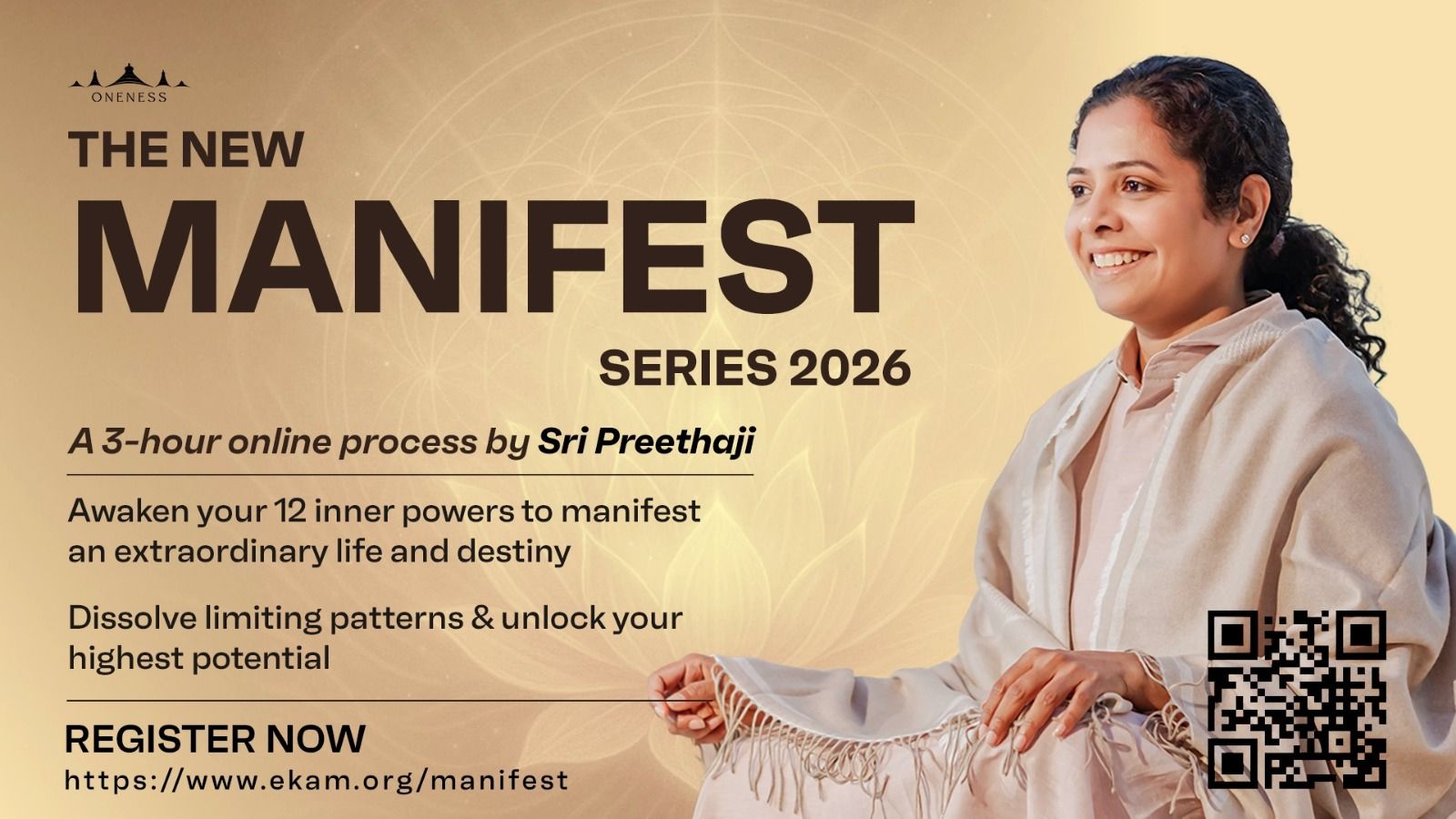 ONENESS

THE NEW
MANIFEST
SERIES 2026

A 3-hour online process by Sri Preethaji

Awaken your 12 inner powers to manifest an extraordinary life and destiny

Dissolve limiting patterns & unlock your highest potential

REGISTER NOW
https://www.ekam.org/manifest